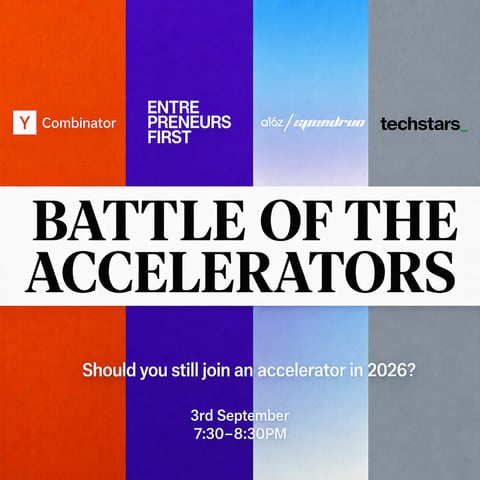 Y Combinator

ENTRE PRENEURS FIRST

a16z / speedrun

techstars_

BATTLE OF THE ACCELERATORS

Should you still join an accelerator in 2026?

3rd September
7:30–8:30PM